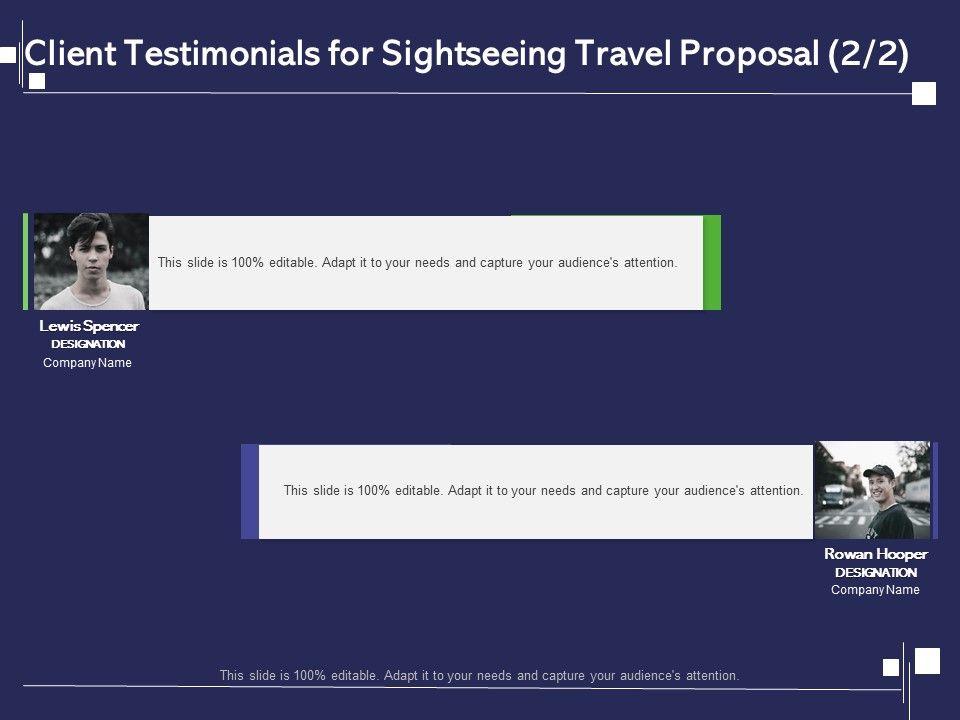 Client Testimonials for Sightseeing Travel Proposal (2/2)

This slide is 100% editable. Adapt it to your needs and capture your audience's attention.

Lewis Spencer
DESIGNATION
Company Name

This slide is 100% editable. Adapt it to your needs and capture your audience's attention.

Rowan Hooper
DESIGNATION
Company Name

This slide is 100% editable. Adapt it to your needs and capture your audience's attention.